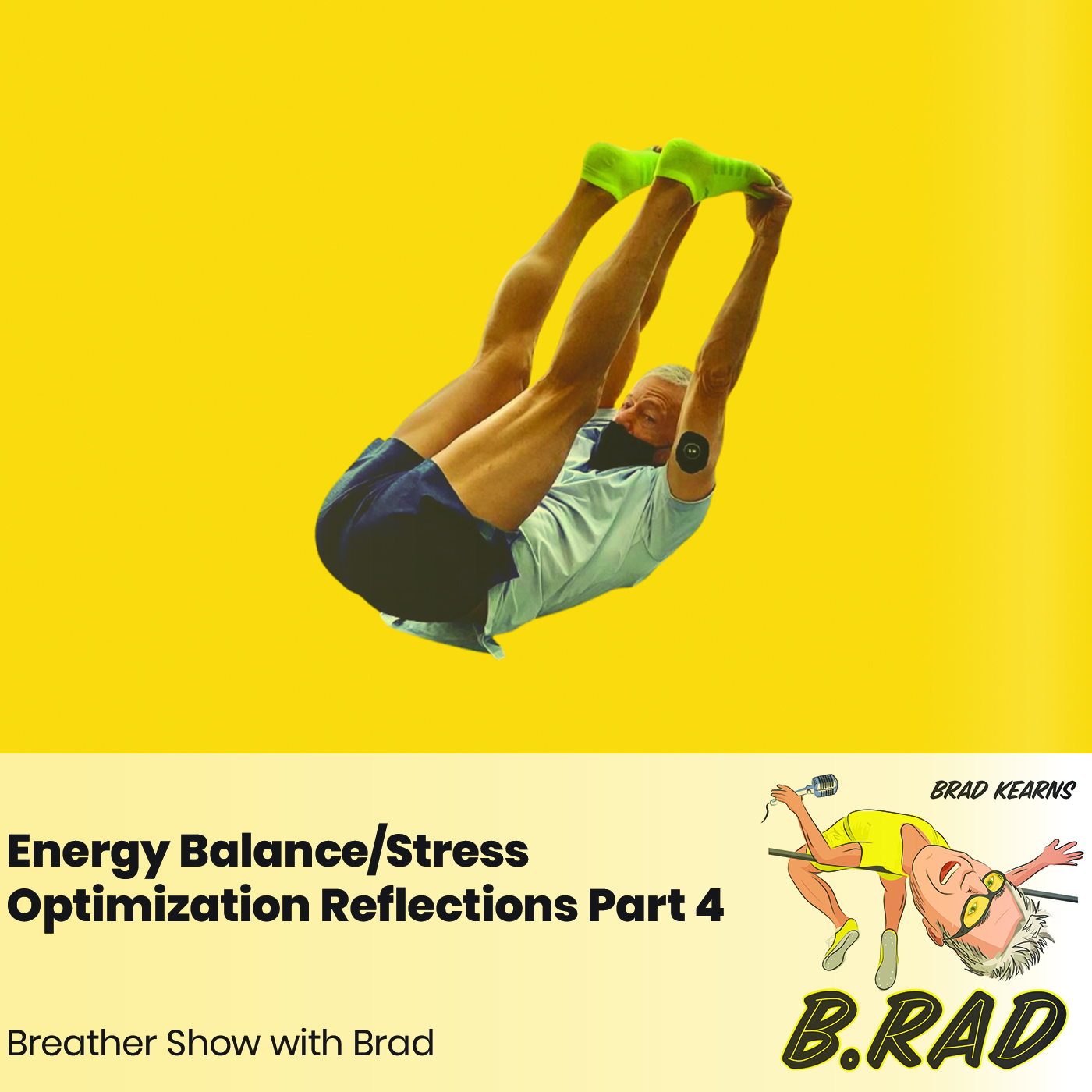 Energy Balance/Stress Optimization Reflections Part 4

Breather Show with Brad

BRAD KEARNS

B.RAD